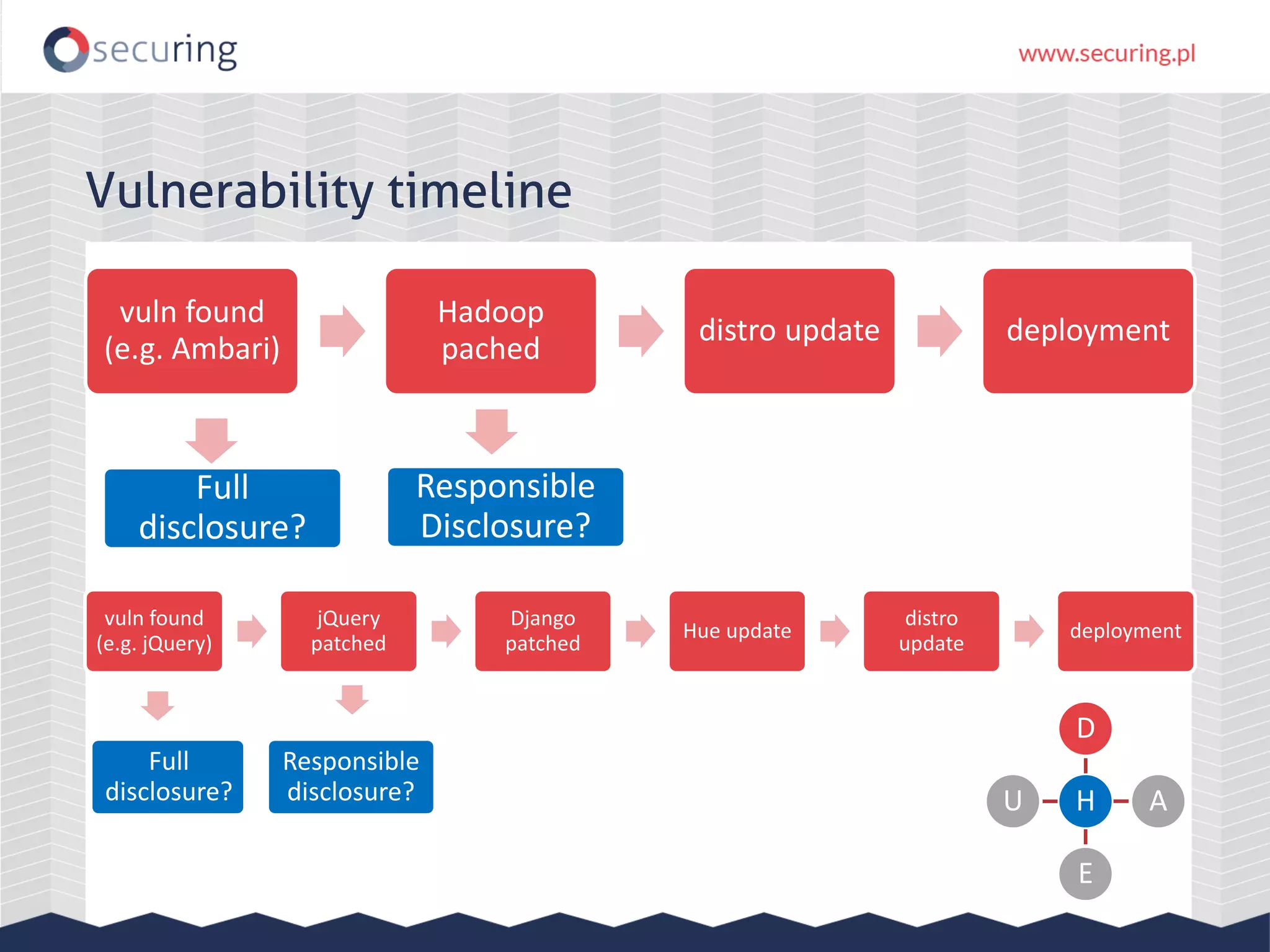 securing

www.securing.pl

Vulnerability timeline

vuln found (e.g. Ambari)

Hadoop pached

distro update

deployment

Full disclosure?

Responsible Disclosure?

vuln found (e.g. jQuery)

jQuery patched

Django patched

Hue update

distro update

deployment

Full disclosure?

Responsible disclosure?

D

U

H

A

E